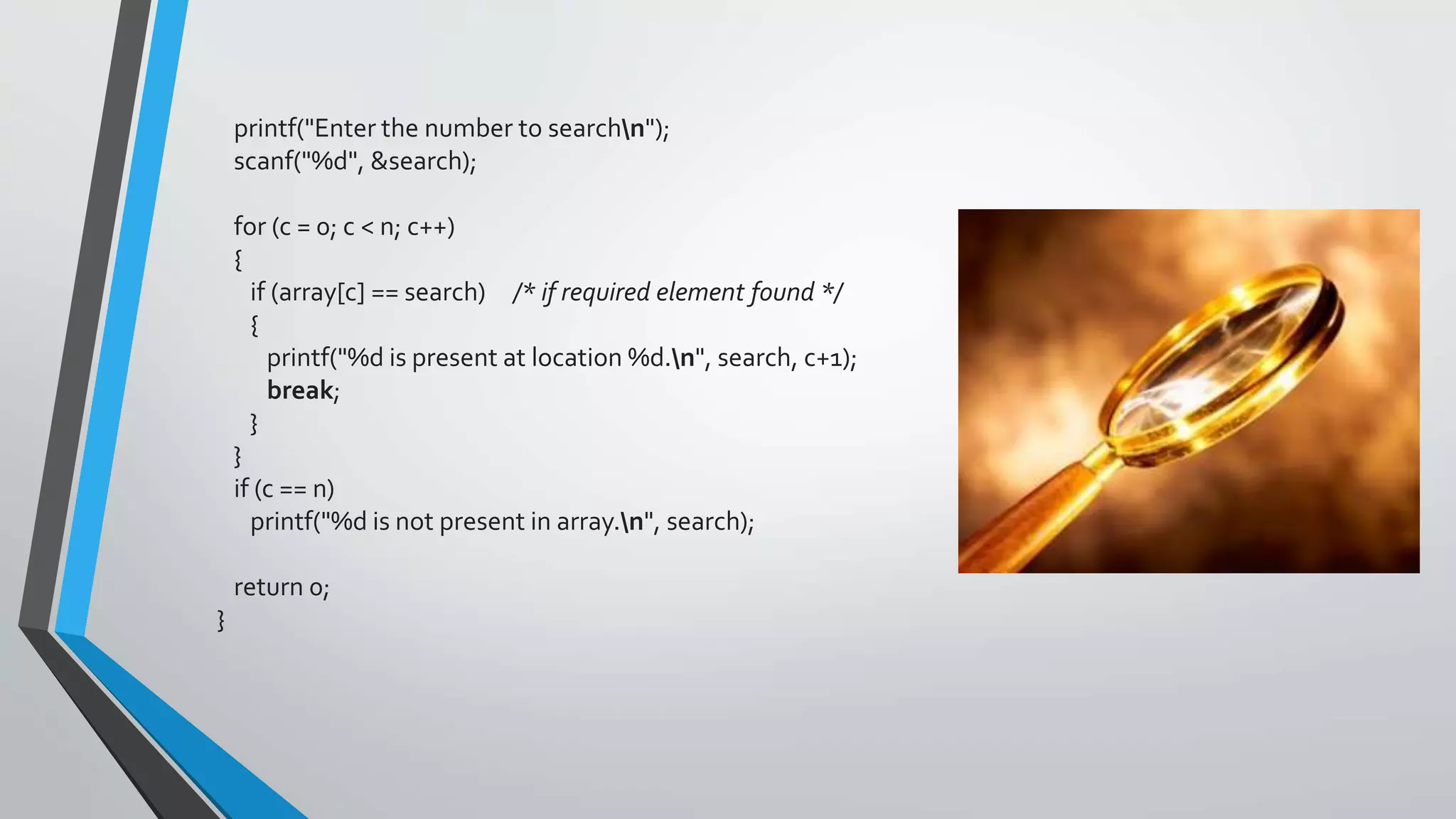 printf("Enter the number to search\n");
scanf("%d", &search);

for (c = 0; c < n; c++)
{
if (array[c] == search) /* if required element found */
{
printf("%d is present at location %d.\n", search, c+1);
break;
}
}
if (c == n)
printf("%d is not present in array.\n", search);

return 0;
}